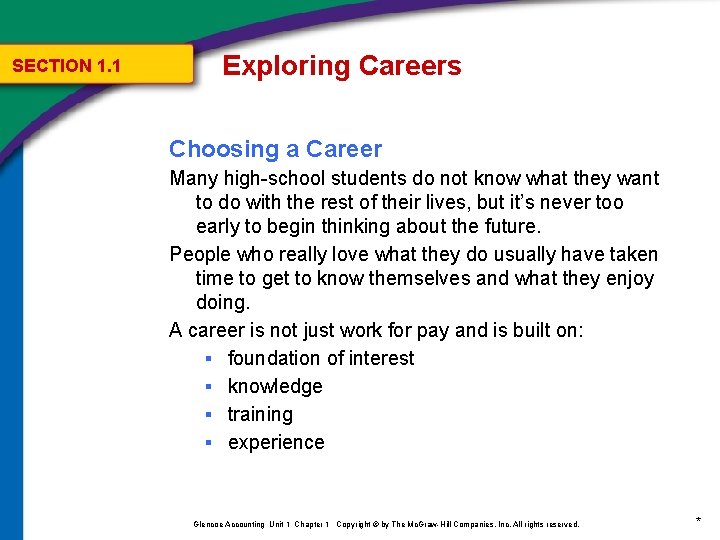 SECTION 1.1

Exploring Careers

Choosing a Career

Many high-school students do not know what they want to do with the rest of their lives, but it's never too early to begin thinking about the future.

People who really love what they do usually have taken time to get to know themselves and what they enjoy doing.

A career is not just work for pay and is built on:

- foundation of interest
- knowledge
- training
- experience

Glencoe Accounting Unit 1 Chapter 1 Copyright © by The McGraw-Hill Companies, Inc. All rights reserved.

*